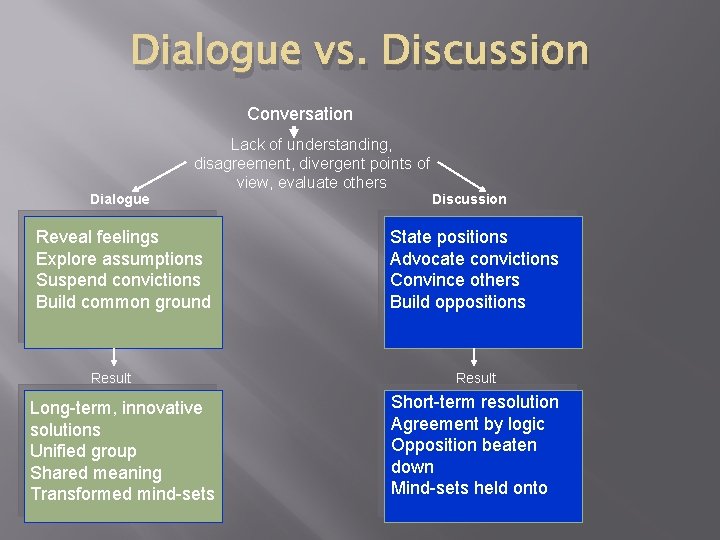 Dialogue vs. Discussion

Conversation

Lack of understanding, disagreement, divergent points of view, evaluate others

Dialogue

Reveal feelings
Explore assumptions
Suspend convictions
Build common ground

Result

Long-term, innovative solutions
Unified group
Shared meaning
Transformed mind-sets

Discussion

State positions
Advocate convictions
Convince others
Build oppositions

Result

Short-term resolution
Agreement by logic
Opposition beaten down
Mind-sets held onto